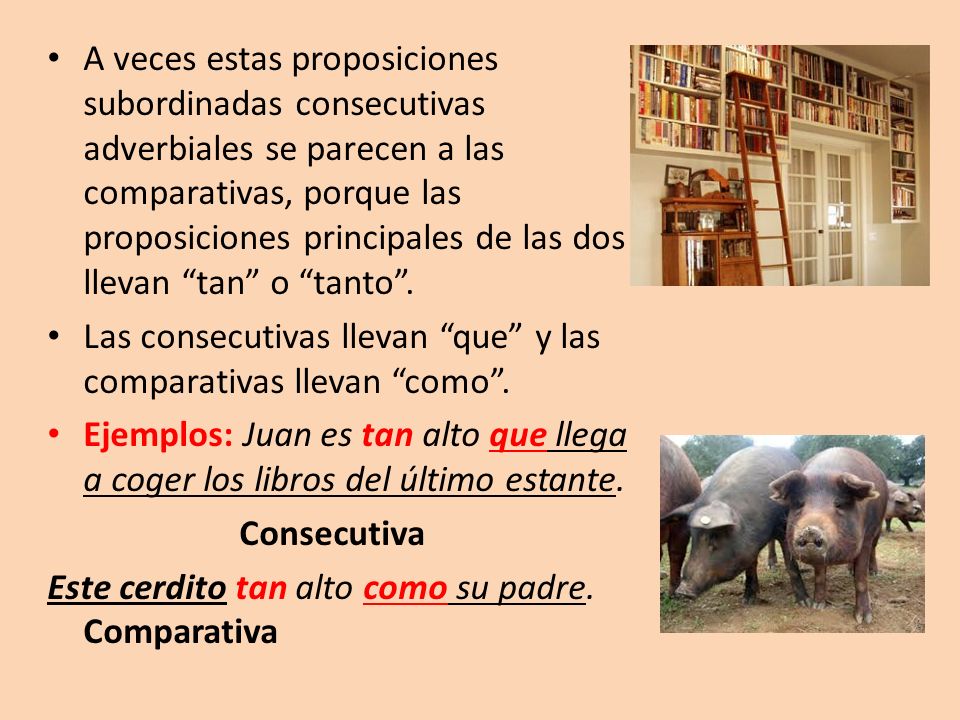 • A veces estas proposiciones subordinadas consecutivas adverbiales se parecen a las comparativas, porque las proposiciones principales de las dos llevan “tan” o “tanto”.

• Las consecutivas llevan “que” y las comparativas llevan “como”.

• Ejemplos: Juan es tan alto que llega a coger los libros del último estante.

Consecutiva

Este cerdito tan alto como su padre.

Comparativa